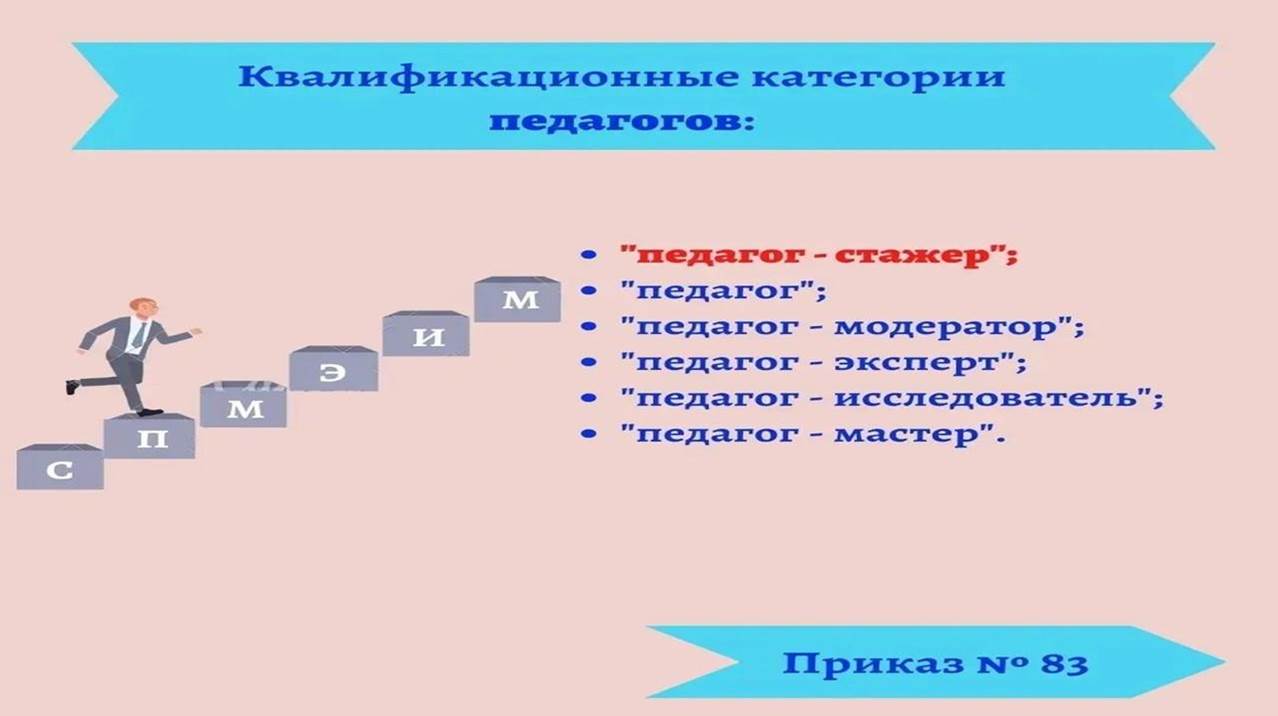 Квалификационные категории педагогов:

С
П
М
Э
И
М

- "педагог - стажер";
- "педагог";
- "педагог - модератор";
- "педагог - эксперт";
- "педагог - исследователь";
- "педагог - мастер".

Приказ № 83